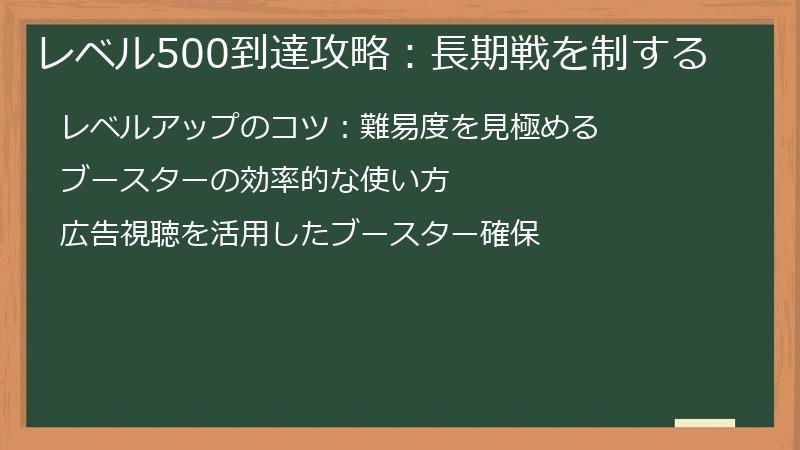 レベル500到達攻略：長期戦を制する

レベルアップのコツ：難易度を見極める

ブースターの効率的な使い方

広告視聴を活用したブースター確保